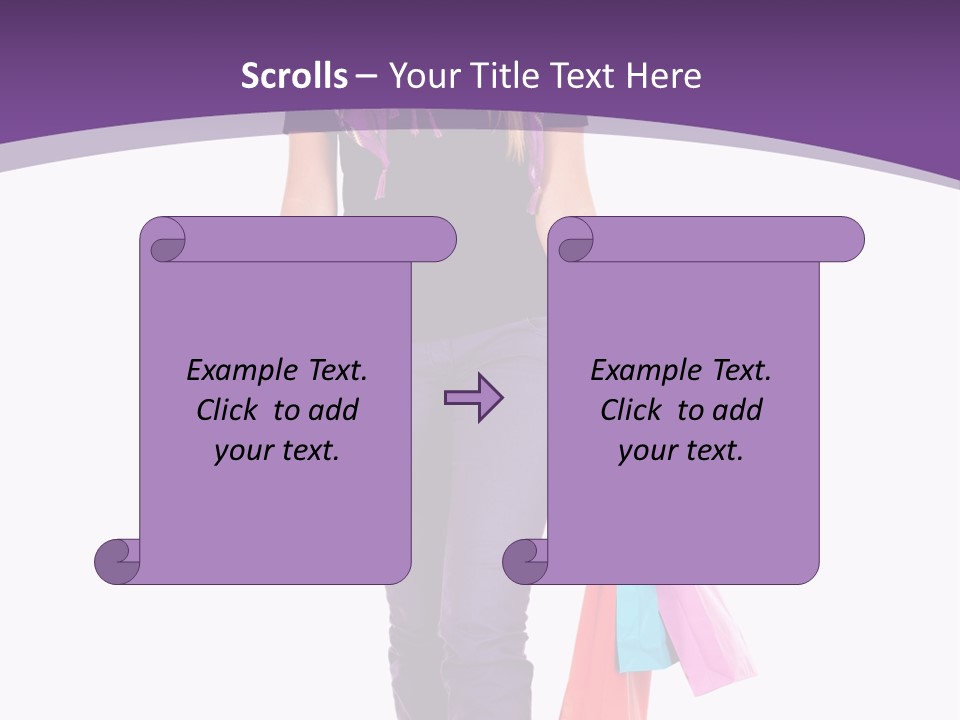 Scrolls – Your Title Text Here

Example Text. Click to add your text.

Example Text. Click to add your text.